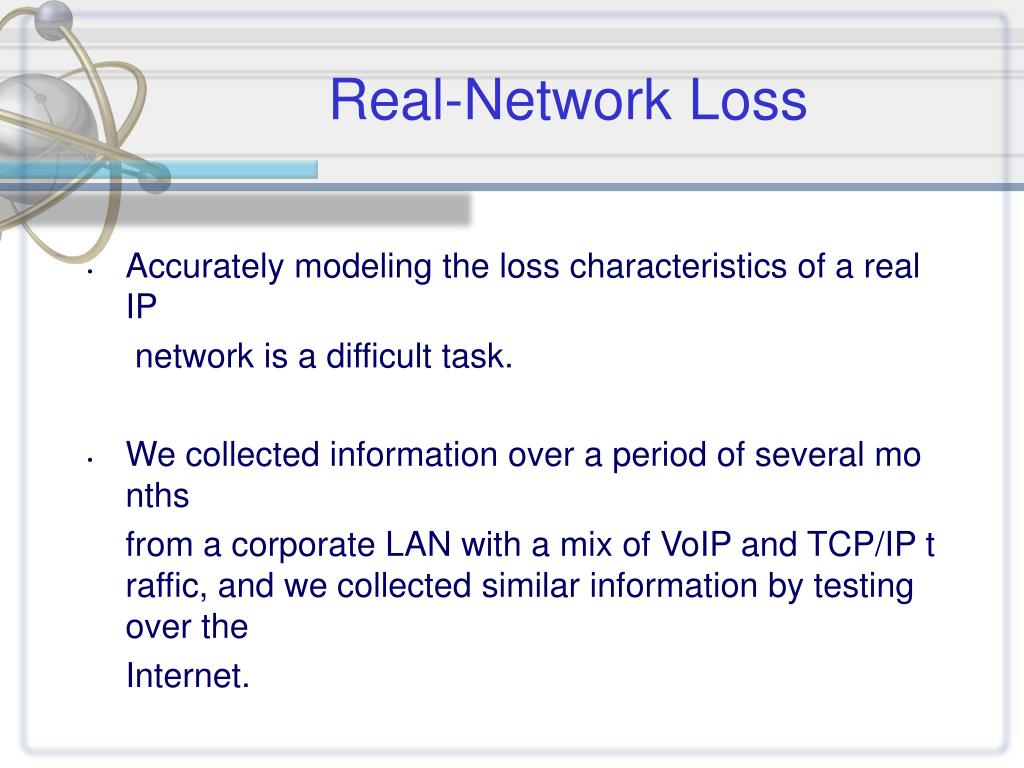 Real-Network Loss

• Accurately modeling the loss characteristics of a real IP

network is a difficult task.

• We collected information over a period of several mo nths

from a corporate LAN with a mix of VoIP and TCP/IP t raffic, and we collected similar information by testing over the

Internet.